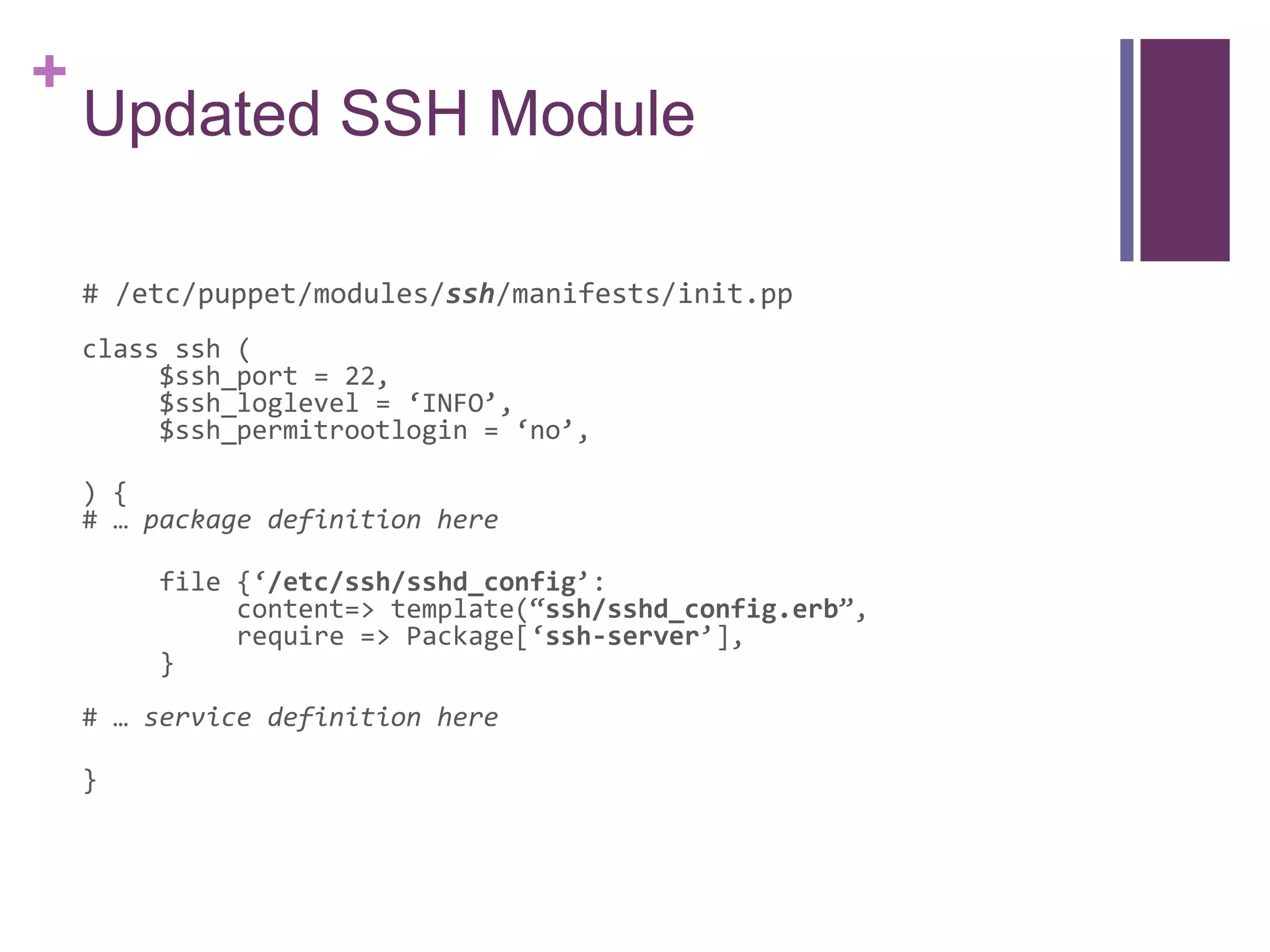 +
Updated SSH Module

# /etc/puppet/modules/ssh/manifests/init.pp

class ssh (
    $ssh_port = 22,
    $ssh_loglevel = ‘INFO’,
    $ssh_permitrootlogin = ‘no’,

) {
# … package definition here

    file {‘/etc/ssh/sshd_config’:
        content=> template(“ssh/sshd_config.erb”,
        require => Package[‘ssh-server’],
    }

# … service definition here

}